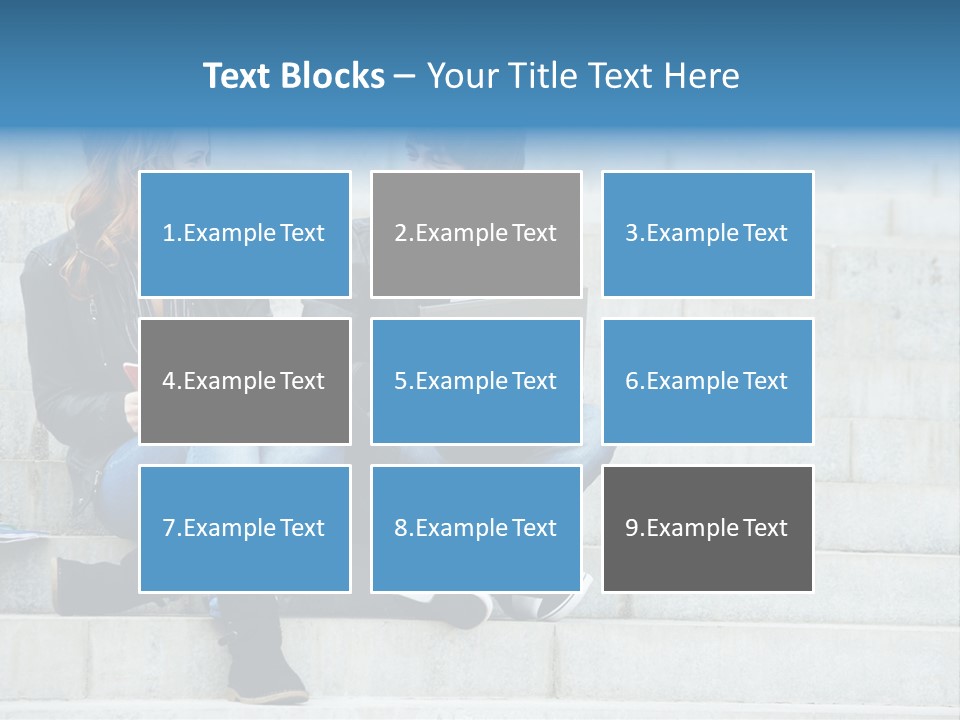 Text Blocks – Your Title Text Here

1.Example Text

2.Example Text

3.Example Text

4.Example Text

5.Example Text

6.Example Text

7.Example Text

8.Example Text

9.Example Text